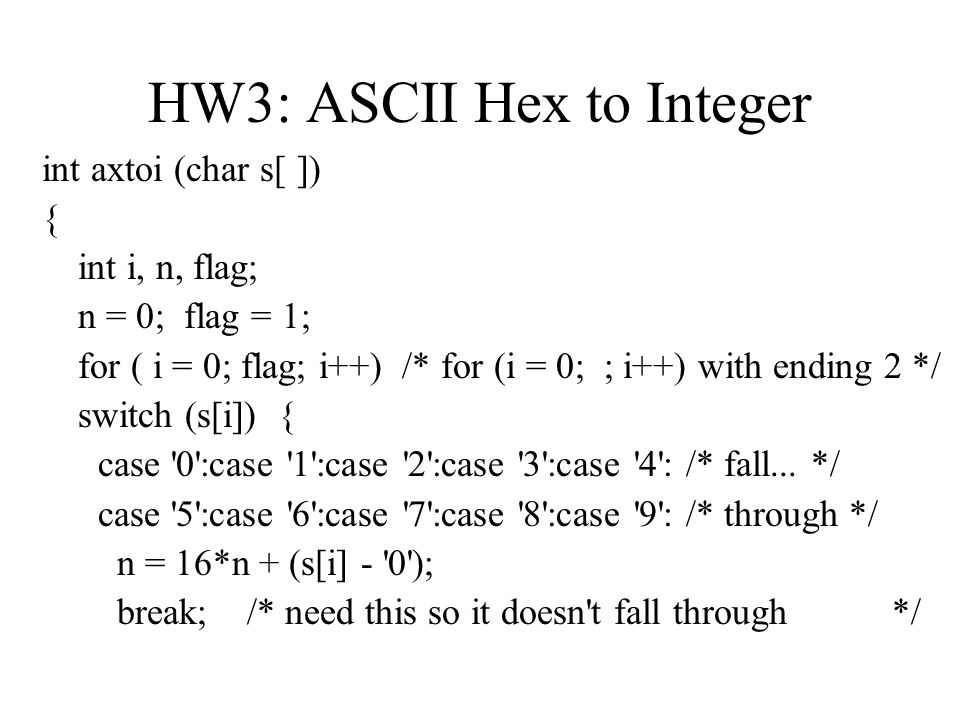 HW3: ASCII Hex to Integer

int axtoi (char s[ ])
{
int i, n, flag;
n = 0;  flag = 1;
for ( i = 0; flag; i++)  /* for (i = 0;  ; i++) with ending 2 */
switch (s[i])  {
case '0':case '1':case '2':case '3':case '4': /* fall... */
case '5':case '6':case '7':case '8':case '9': /* through */
n = 16*n + (s[i] - '0');
break;    /* need this so it doesn't fall through          */